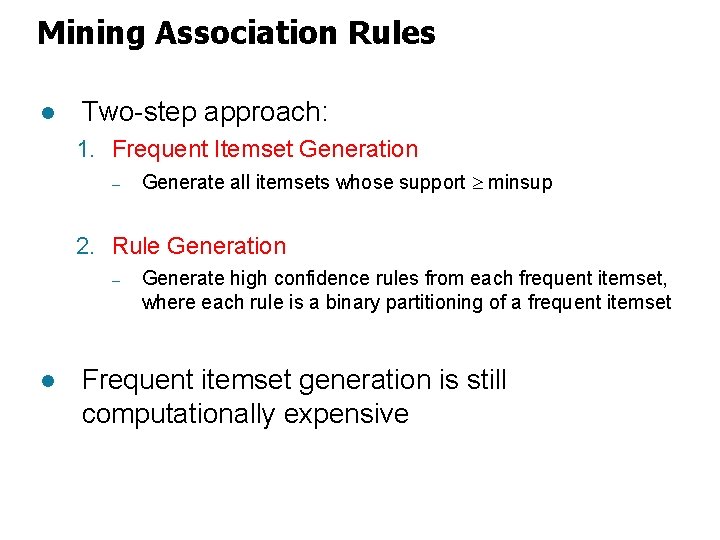 Mining Association Rules

● Two-step approach:

1. Frequent Itemset Generation

– Generate all itemsets whose support $\geq$ minsup

2. Rule Generation

– Generate high confidence rules from each frequent itemset, where each rule is a binary partitioning of a frequent itemset

● Frequent itemset generation is still computationally expensive